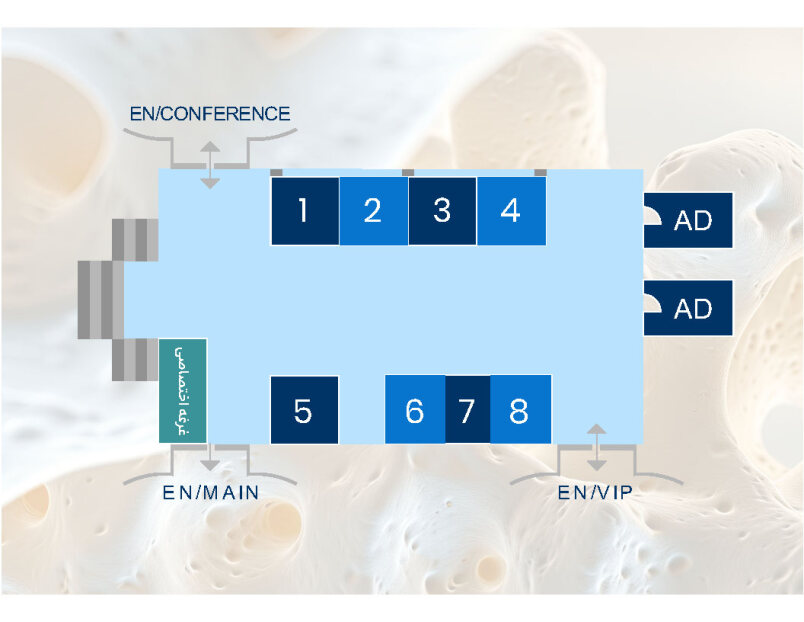 EN/CONFERENCE

1 2 3 4

AD

AD

غرفه اختصاصی

5

6 7 8

EN/MAIN

EN/VIP